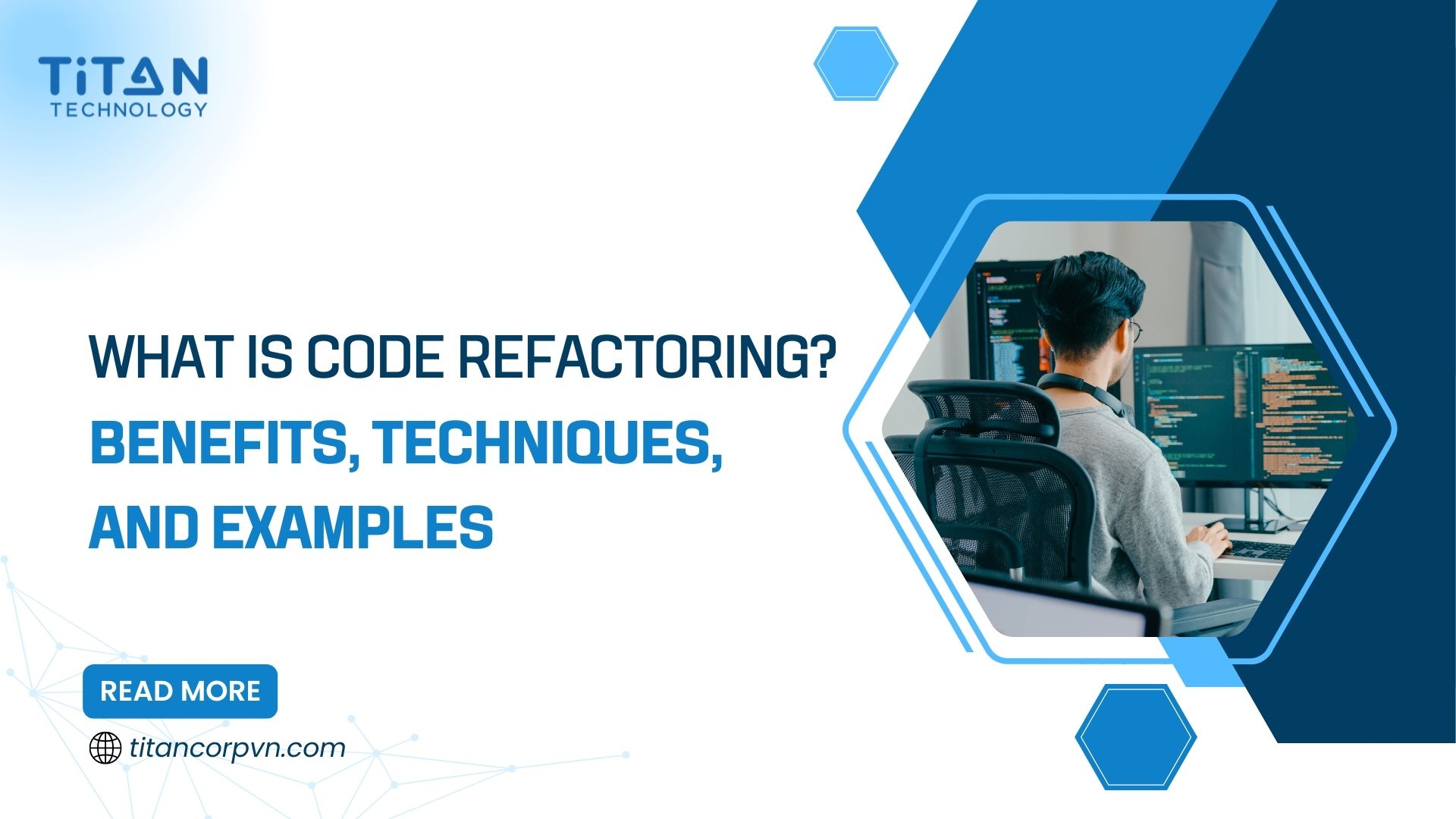 TiTAN
TECHNOLOGY

WHAT IS CODE REFACTORING?
BENEFITS, TECHNIQUES, AND EXAMPLES

READ MORE

titancorpvn.com